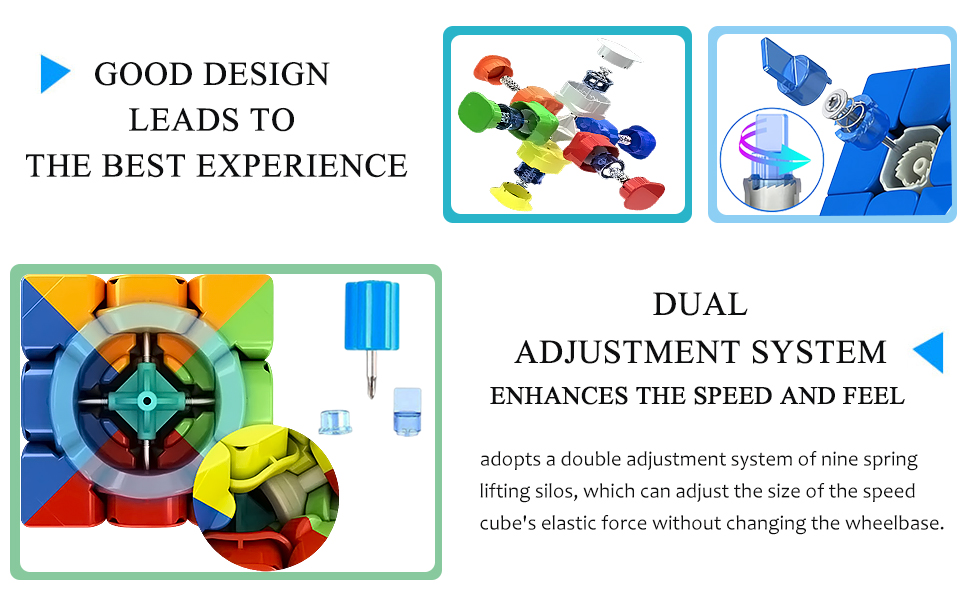 GOOD DESIGN LEADS TO THE BEST EXPERIENCE

DUAL ADJUSTMENT SYSTEM
ENHANCES THE SPEED AND FEEL

adopts a double adjustment system of nine spring lifting silos, which can adjust the size of the speed cube's elastic force without changing the wheelbase.